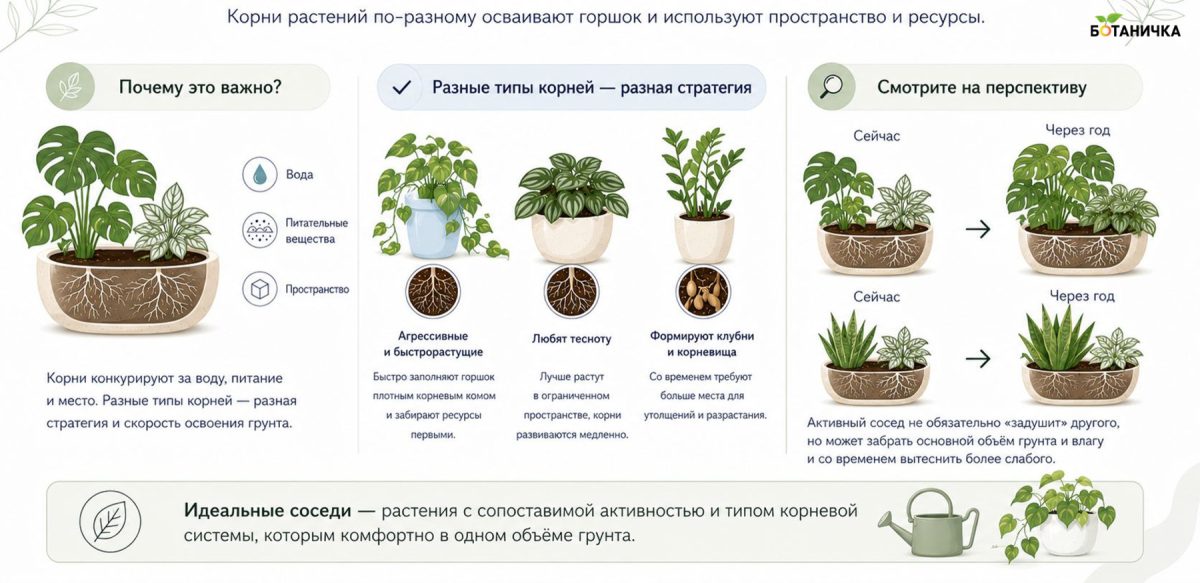 Корни растений по-разному осваивают горшок и используют пространство и ресурсы.

БОТАНИЧКА

Почему это важно?

Вода

Питательные вещества

Пространство

Корни конкурируют за воду, питание и место. Разные типы корней — разная стратегия и скорость освоения грунта.

Разные типы корней — разная стратегия

Агрессивные и быстрорастущие

Быстро заполняют горшок плотным корневым комом и забирают ресурсы первыми.

Любят тесноту

Лучше растут в ограниченном пространстве, корни развиваются медленно.

Формируют клубни и корневища

Со временем требуют больше места для утолщений и разрастания.

Смотрите на перспективу

Сейчас

Через год

Сейчас

Через год

Активный сосед не обязательно «задушит» другого, но может забрать основной объём грунта и влагу и со временем вытеснить более слабого.

Идеальные соседи — растения с сопоставимой активностью и типом корневой системы, которым комфортно в одном объёме грунта.